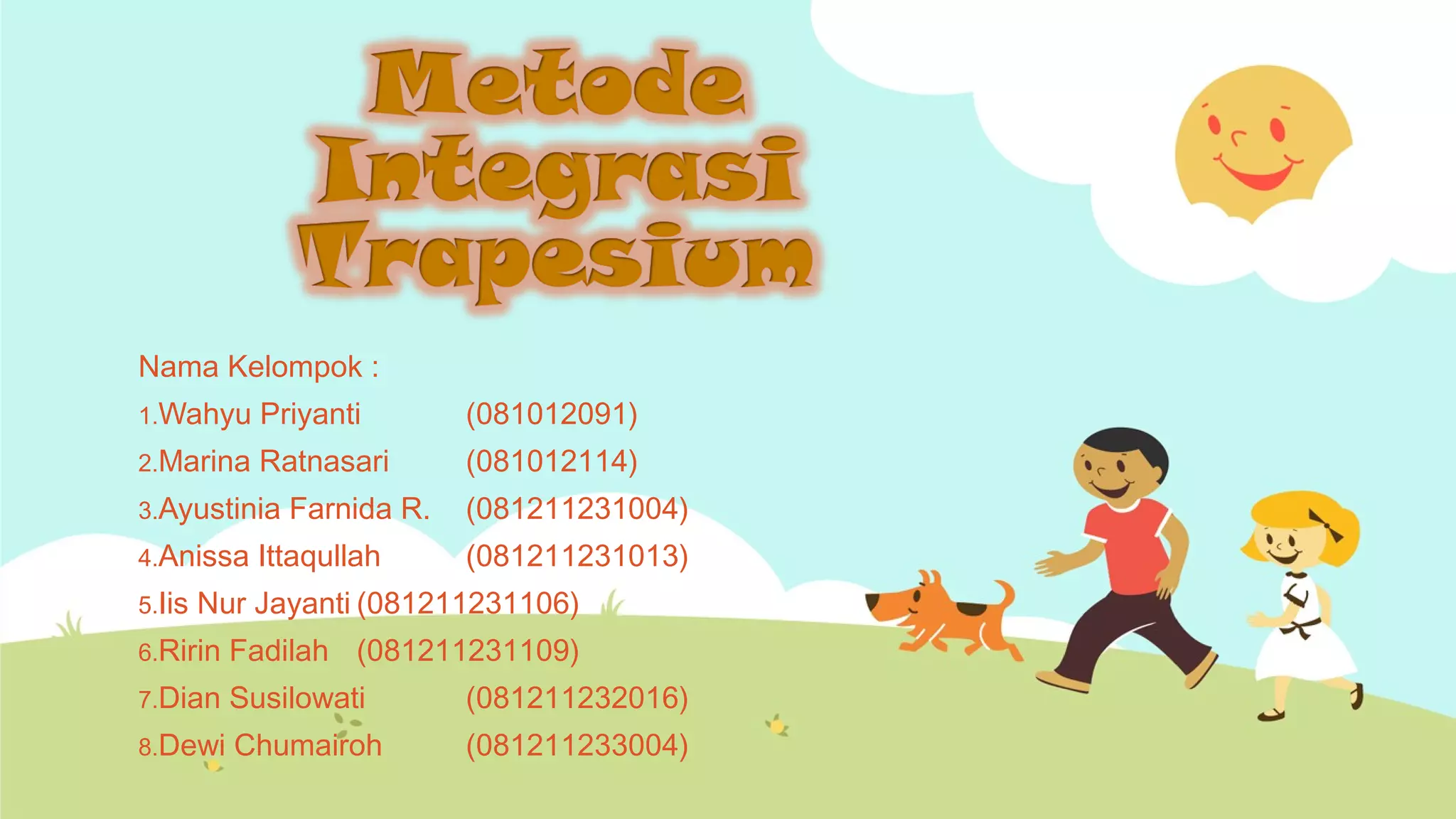 Metode Integrasi Trapesium

Nama Kelompok :

1.Wahyu Priyanti (081012091)
2.Marina Ratnasari (081012114)
3.Ayustinia Farnida R. (081211231004)
4.Anissa Ittaqullah (081211231013)
5.Iis Nur Jayanti (081211231106)
6.Ririn Fadilah (081211231109)
7.Dian Susilowati (081211232016)
8.Dewi Chumairoh (081211233004)